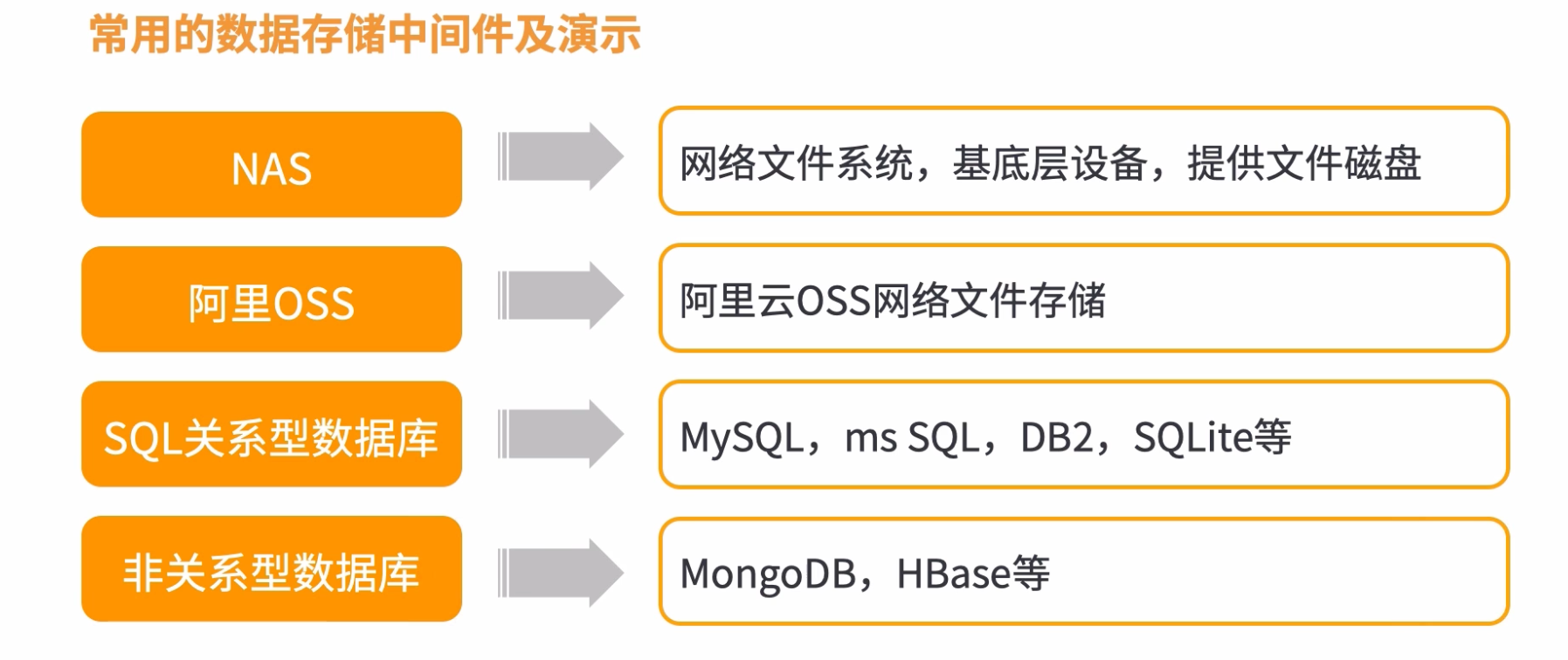 常用的数据存储中间件及演示

NAS

网络文件系统，基底层设备，提供文件磁盘

阿里OSS

阿里云OSS网络文件存储

SQL关系型数据库

MySQL，ms SQL，DB2，SQLite等

非关系型数据库

MongoDB，HBase等